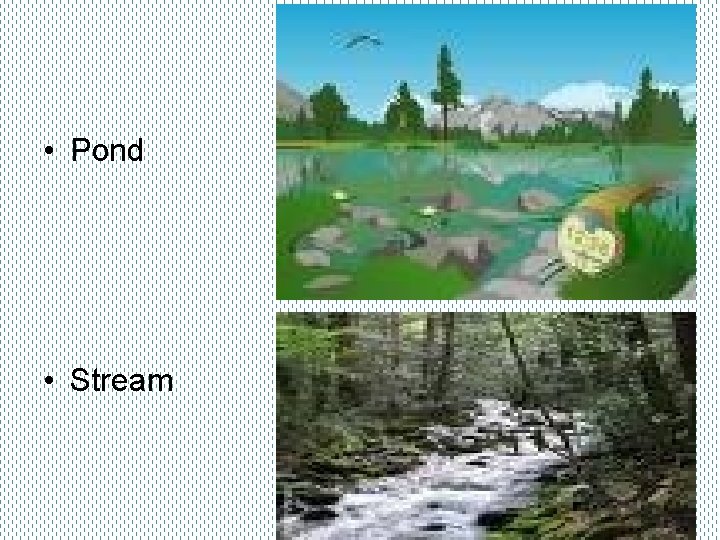 • Pond

• Stream